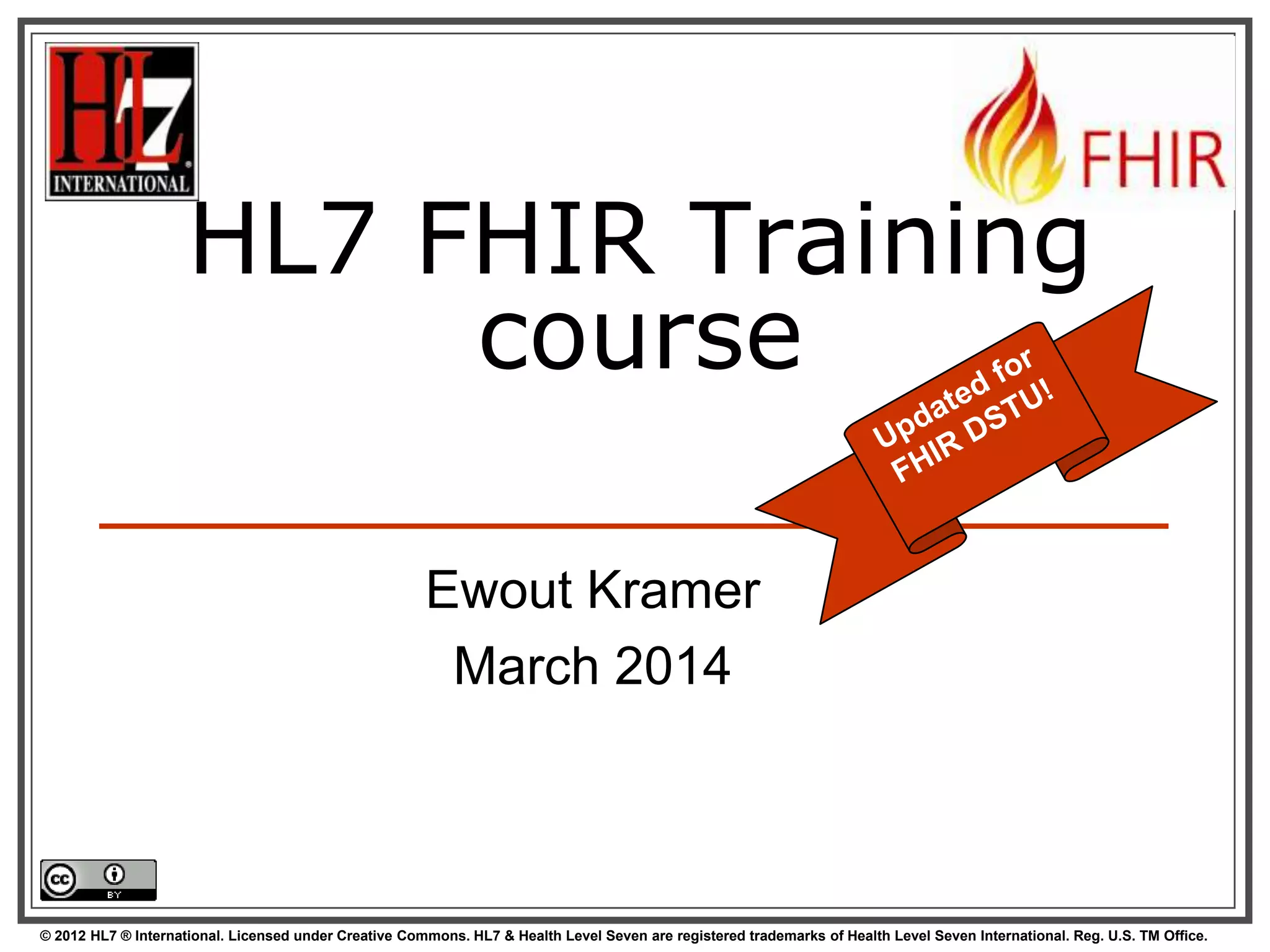 HL7 INTERNATIONAL

FHIR

HL7 FHIR Training course

Updated for FHIR DSTU!

Ewout Kramer
March 2014

cc BY

© 2012 HL7 ® International. Licensed under Creative Commons. HL7 & Health Level Seven are registered trademarks of Health Level Seven International. Reg. U.S. TM Office.